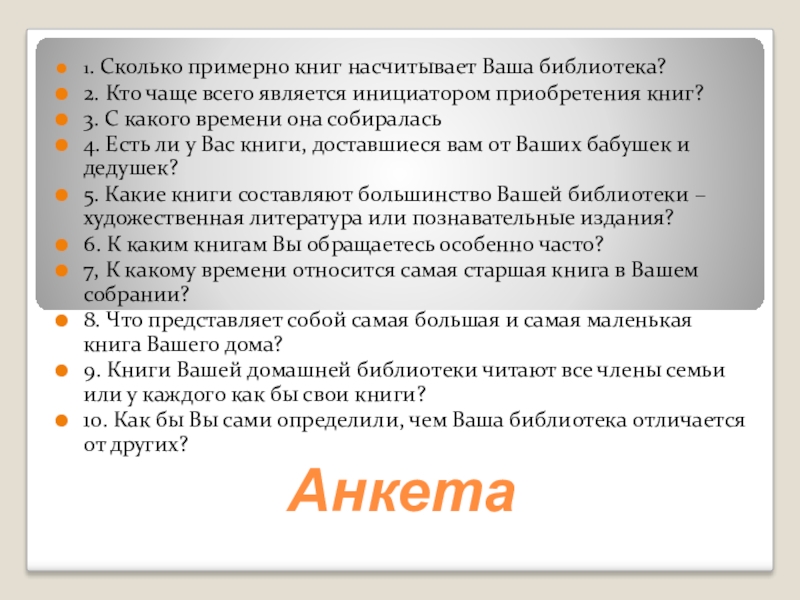 1. Сколько примерно книг насчитывает Ваша библиотека?
2. Кто чаще всего является инициатором приобретения книг?
3. С какого времени она собиралась
4. Есть ли у Вас книги, доставшиеся вам от Ваших бабушек и дедушек?
5. Какие книги составляют большинство Вашей библиотеки – художественная литература или познавательные издания?
6. К каким книгам Вы обращаетесь особенно часто?
7, К какому времени относится самая старшая книга в Вашем собрании?
8. Что представляет собой самая большая и самая маленькая книга Вашего дома?
9. Книги Вашей домашней библиотеки читают все члены семьи или у каждого как бы свои книги?
10. Как бы Вы сами определили, чем Ваша библиотека отличается от других?

Анкета